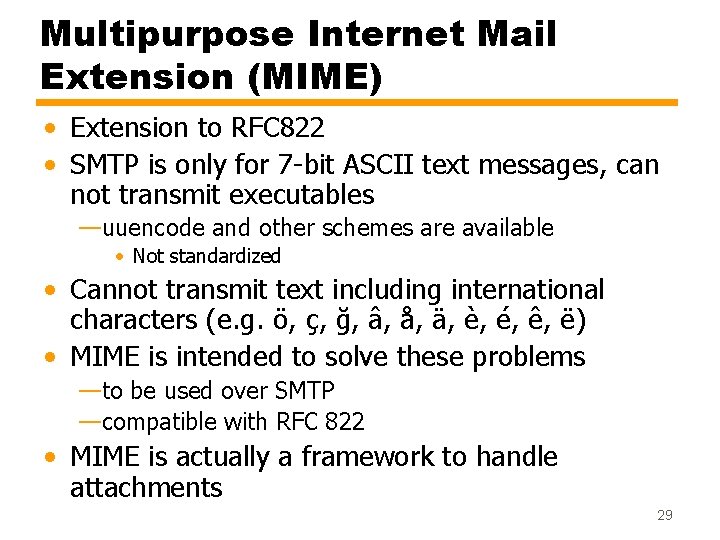 Multipurpose Internet Mail Extension (MIME)

• Extension to RFC822
• SMTP is only for 7-bit ASCII text messages, can not transmit executables
—uuencode and other schemes are available
• Not standardized
• Cannot transmit text including international characters (e.g. ö, ç, ğ, â, å, ä, è, é, ê, ë)
• MIME is intended to solve these problems
—to be used over SMTP
—compatible with RFC 822
• MIME is actually a framework to handle attachments

29